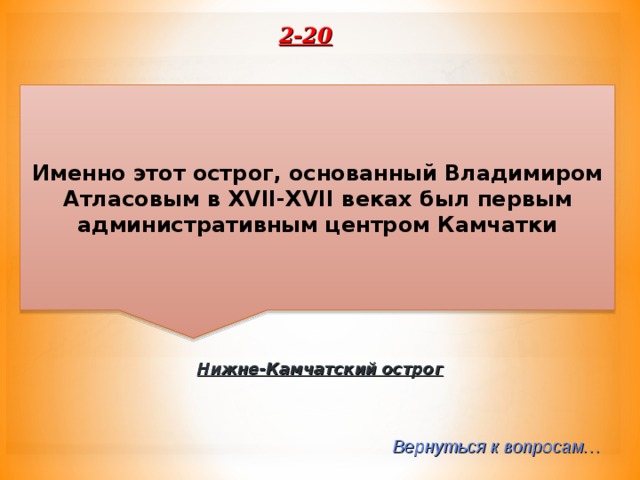 2-20

Именно этот острог, основанный Владимиром Атласовым в XVII-XVII веках был первым административным центром Камчатки

Нижне-Камчатский острог

Вернуться к вопросам…